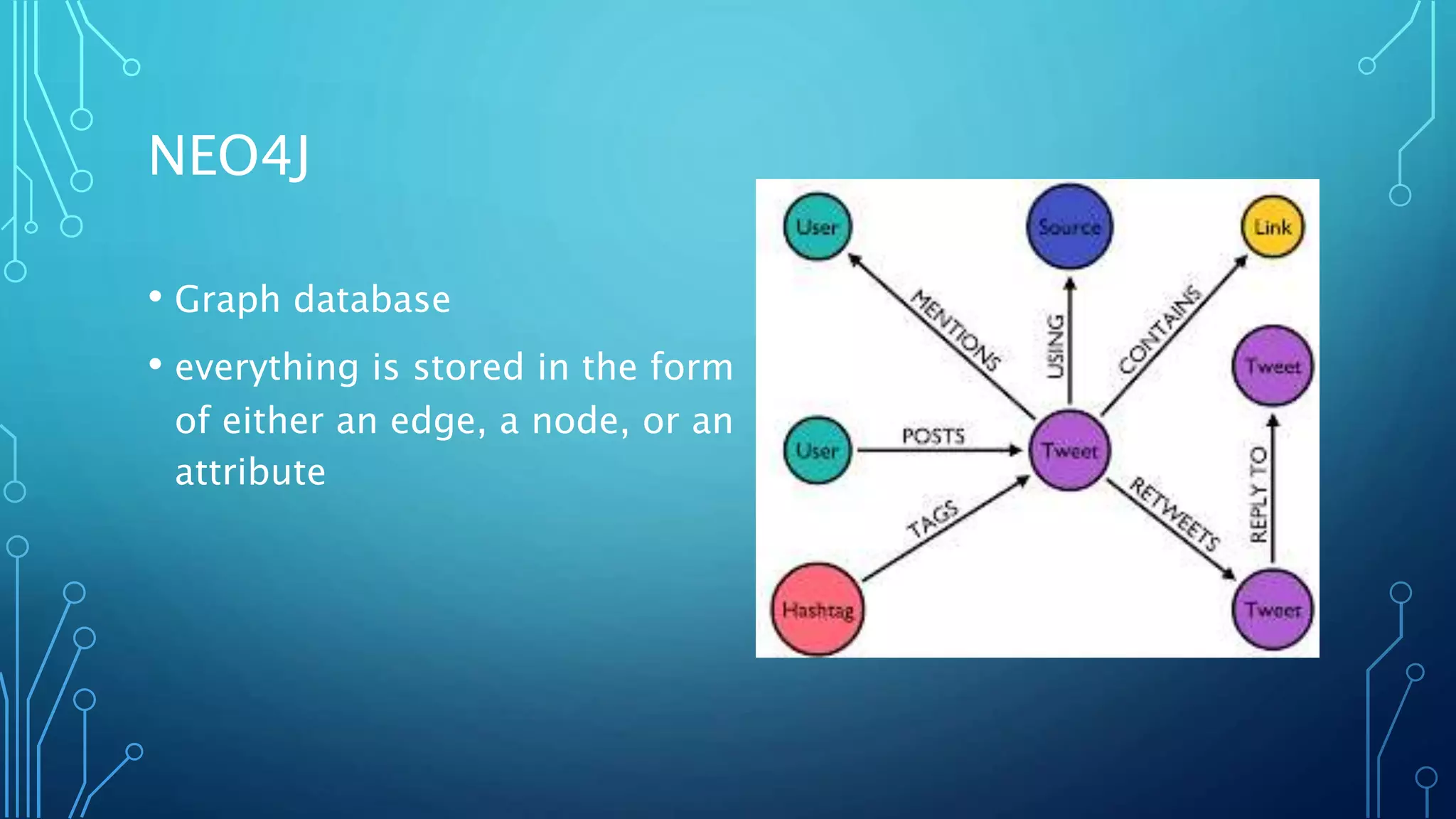 NEO4J

• Graph database

• everything is stored in the form of either an edge, a node, or an attribute

User

Source

Link

MENTIONS

USING

CONTAINS

Tweet

User

POSTS

Tweet

REPLY TO

TAGS

RETWEETS

Hashtag

Tweet